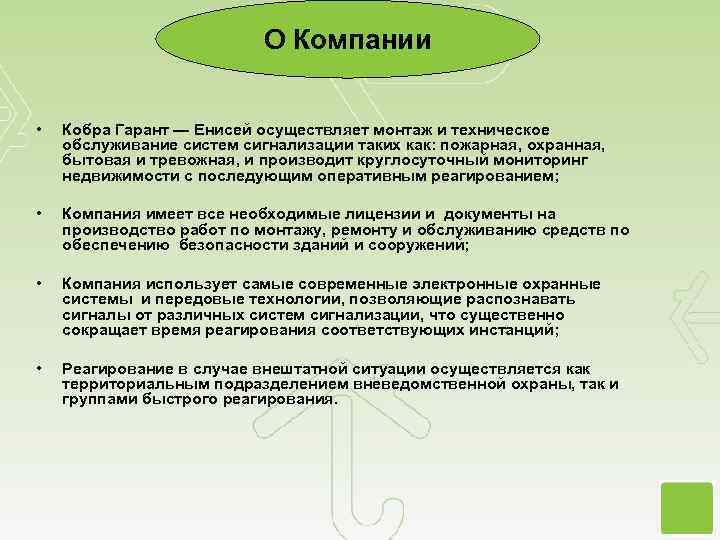 О Компании

• Кобра Гарант — Енисей осуществляет монтаж и техническое обслуживание систем сигнализации таких как: пожарная, охранная, бытовая и тревожная, и производит круглосуточный мониторинг недвижимости с последующим оперативным реагированием;

• Компания имеет все необходимые лицензии и документы на производство работ по монтажу, ремонту и обслуживанию средств по обеспечению безопасности зданий и сооружений;

• Компания использует самые современные электронные охранные системы и передовые технологии, позволяющие распознавать сигналы от различных систем сигнализации, что существенно сокращает время реагирования соответствующих инстанций;

• Реагирование в случае внештатной ситуации осуществляется как территориальным подразделением вневедомственной охраны, так и группами быстрого реагирования.